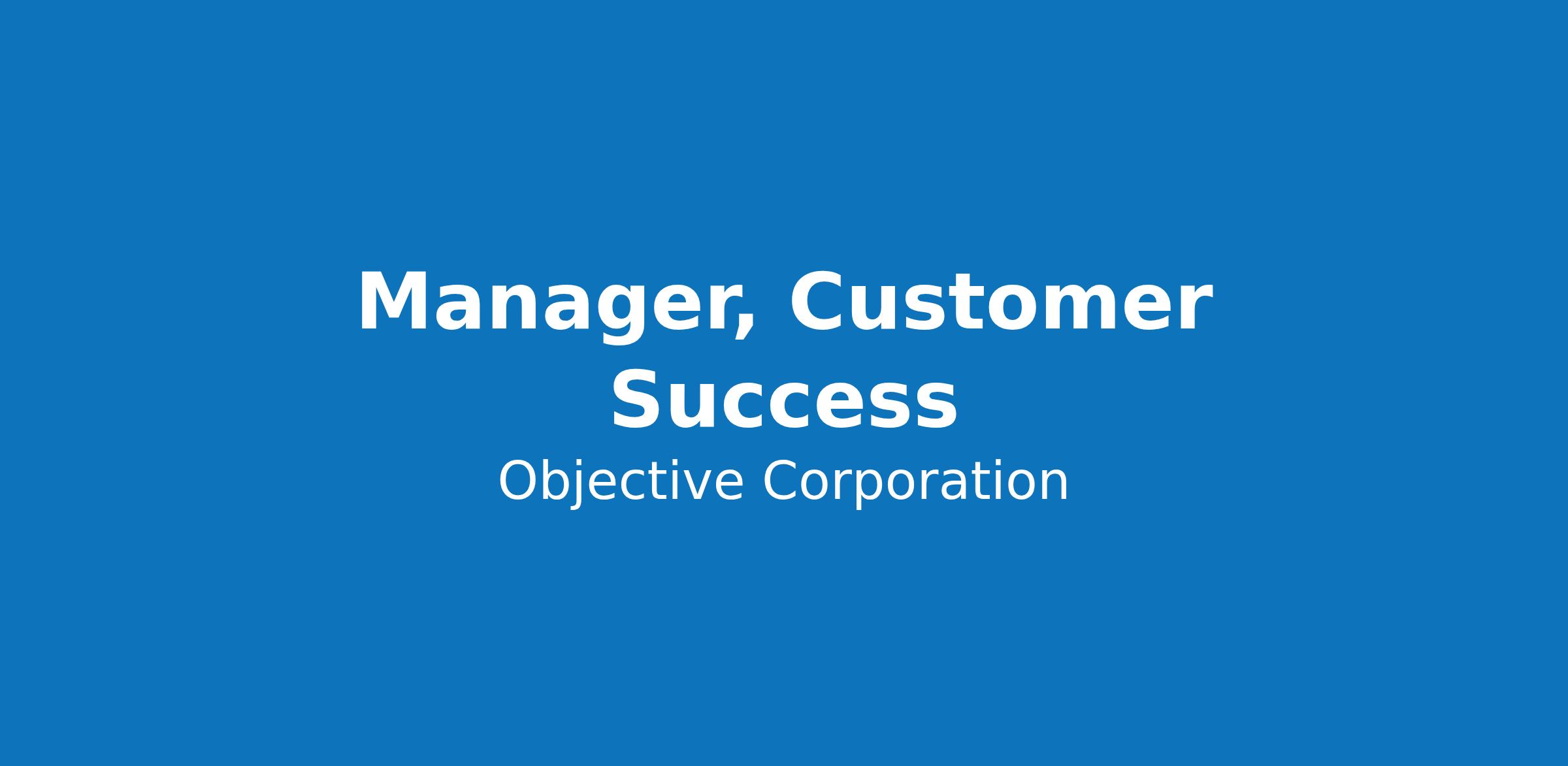 Manager, Customer Success

Objective Corporation